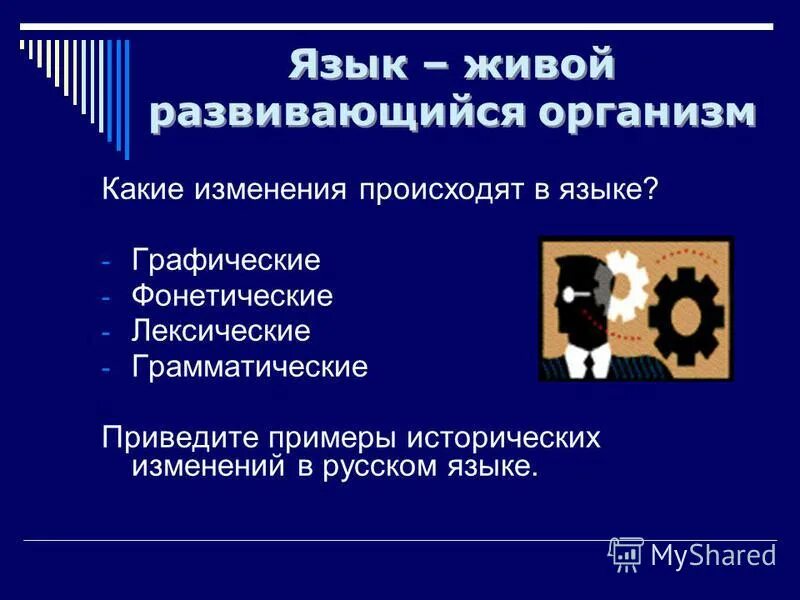 Язык – живой развивающийся организм

Какие изменения происходят в языке?

- Графические
- Фонетические
- Лексические
- Грамматические

Приведите примеры исторических изменений в русском языке.

MyShared